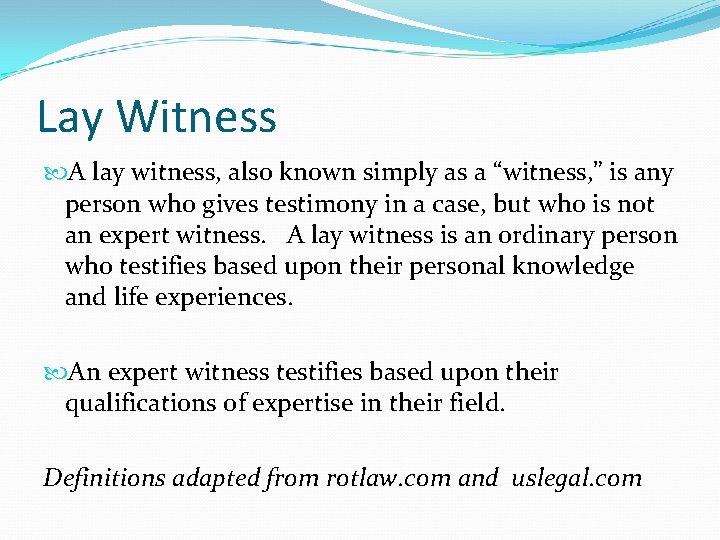 Lay Witness

A lay witness, also known simply as a “witness,” is any person who gives testimony in a case, but who is not an expert witness. A lay witness is an ordinary person who testifies based upon their personal knowledge and life experiences.

An expert witness testifies based upon their qualifications of expertise in their field.

Definitions adapted from rotlaw.com and uslegal.com